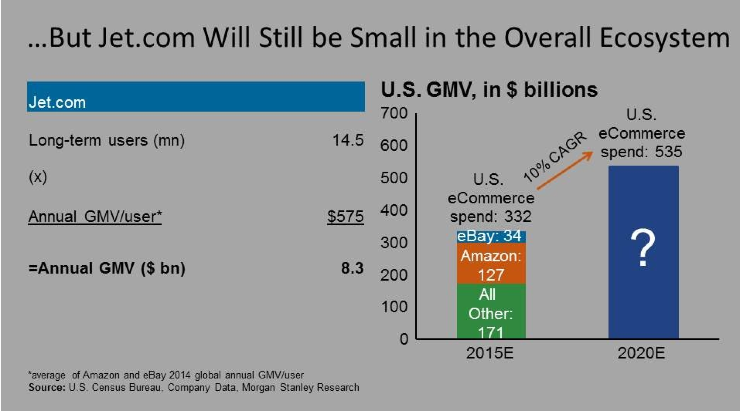 …But Jet.com Will Still be Small in the Overall Ecosystem

| Jet.com | |
|---|---|
| Long-term users (mn) | 14.5 |
| (x) | |
| Annual GMV/user* | $575 |
| =Annual GMV ($ bn) | 8.3 |

U.S. GMV, in $ billions

700
600
500
400
300
200
100
0

U.S. eCommerce spend: 332

eBay: 34
Amazon: 127
All Other: 171

10% CAGR

U.S. eCommerce spend: 535

?

2015E
2020E

*average of Amazon and eBay 2014 global annual GMV/user
Source: U.S. Census Bureau, Company Data, Morgan Stanley Research